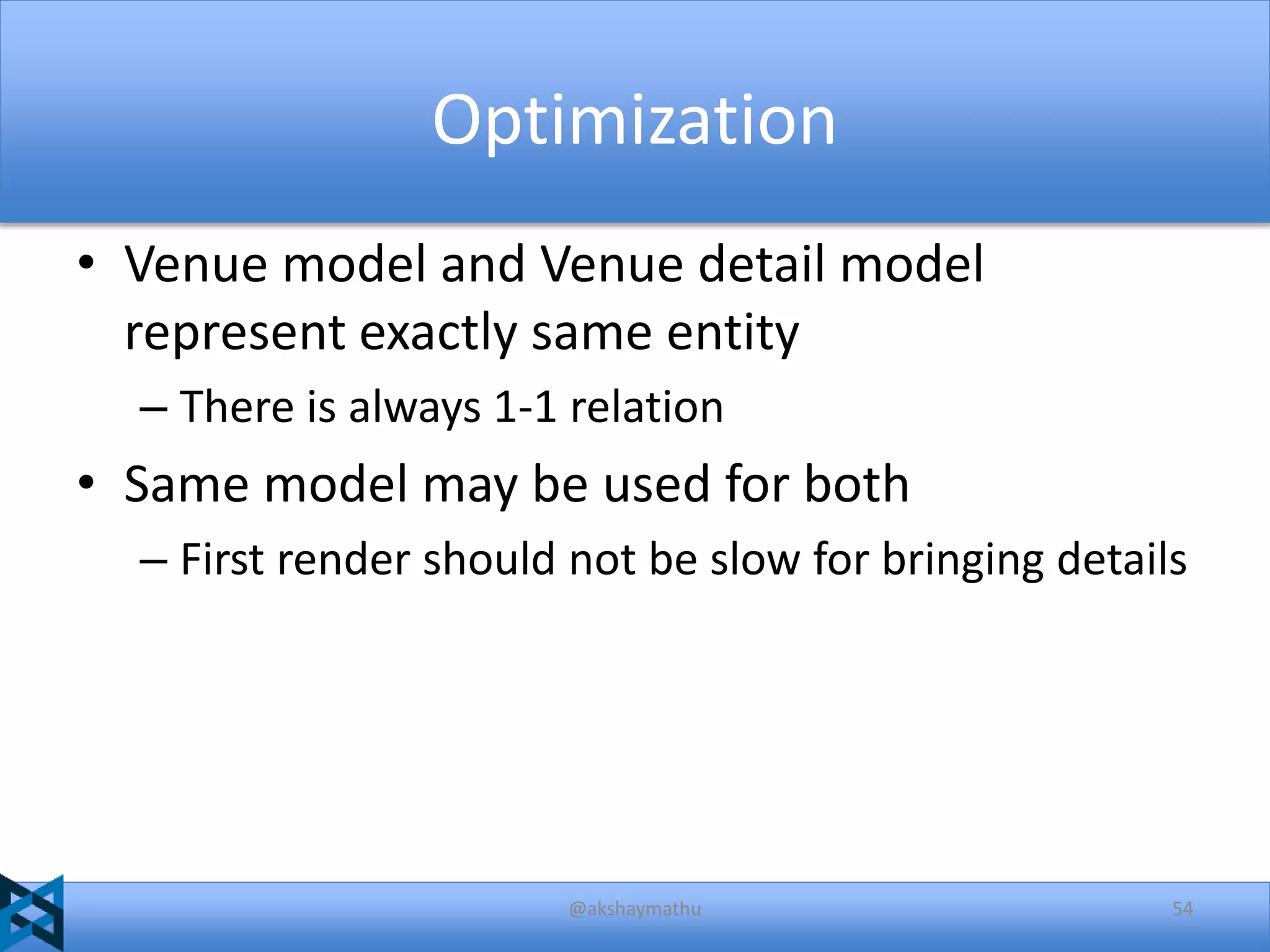 Optimization

• Venue model and Venue detail model represent exactly same entity

– There is always 1-1 relation

• Same model may be used for both

– First render should not be slow for bringing details

@akshaymathu

54